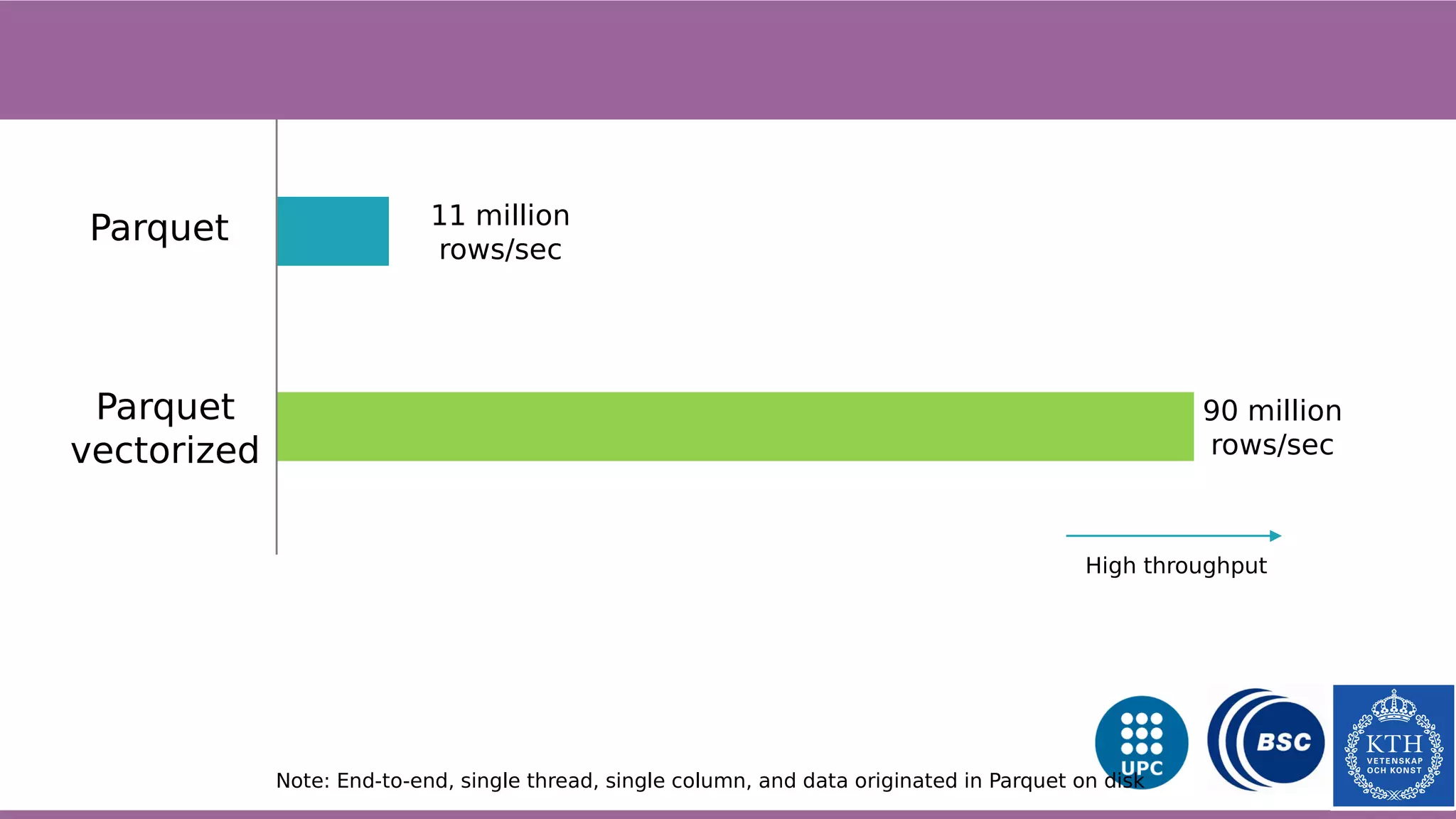 Parquet

11 million rows/sec

Parquet vectorized

90 million rows/sec

High throughput

Note: End-to-end, single thread, single column, and data originated in Parquet on disk

UPC

BSC

KTH
VETENSKAP
OCH KONST